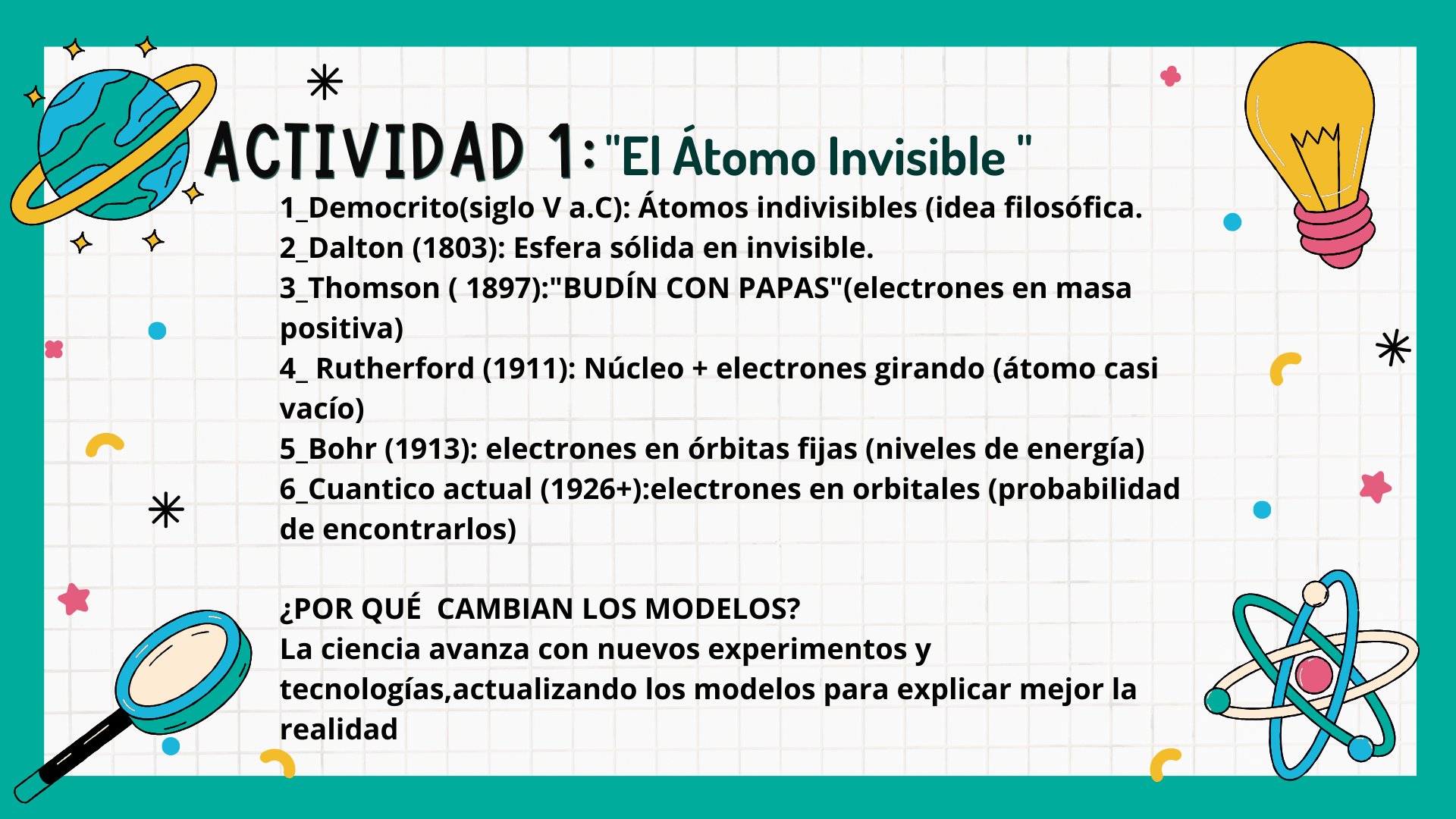 ACTIVIDAD 1: "El Átomo Invisible "

1_Democrito(siglo V a.C): Átomos indivisibles (idea filosófica.
2_Dalton (1803): Esfera sólida en invisible.
3_Thomson ( 1897):"BUDÍN CON PAPAS"(electrones en masa positiva)
4_ Rutherford (1911): Núcleo + electrones girando (átomo casi vacío)
5_Bohr (1913): electrones en órbitas fijas (niveles de energía)
6_Cuantico actual (1926+):electrones en orbitales (probabilidad de encontrarlos)

¿POR QUÉ CAMBIAN LOS MODELOS?
La ciencia avanza con nuevos experimentos y tecnologías,actualizando los modelos para explicar mejor la realidad